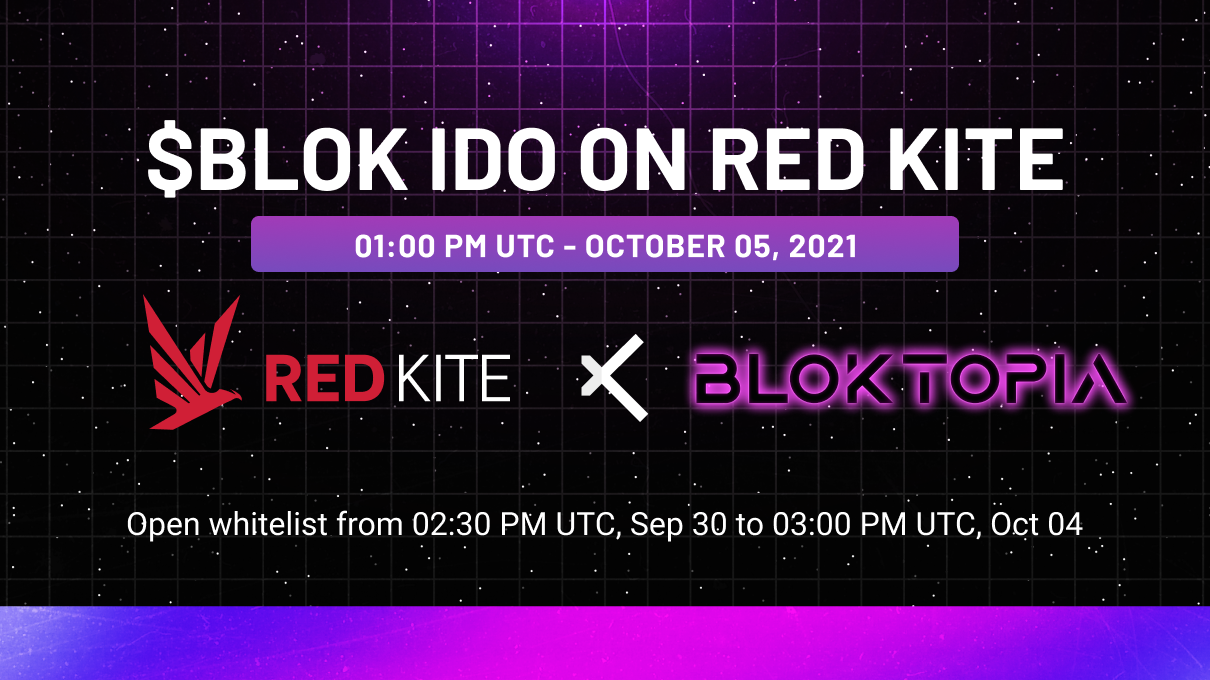 $BLOK IDO ON RED KITE

01:00 PM UTC - OCTOBER 05, 2021

RED KITE

X

BLOKTOPIA

Open whitelist from 02:30 PM UTC, Sep 30 to 03:00 PM UTC, Oct 04